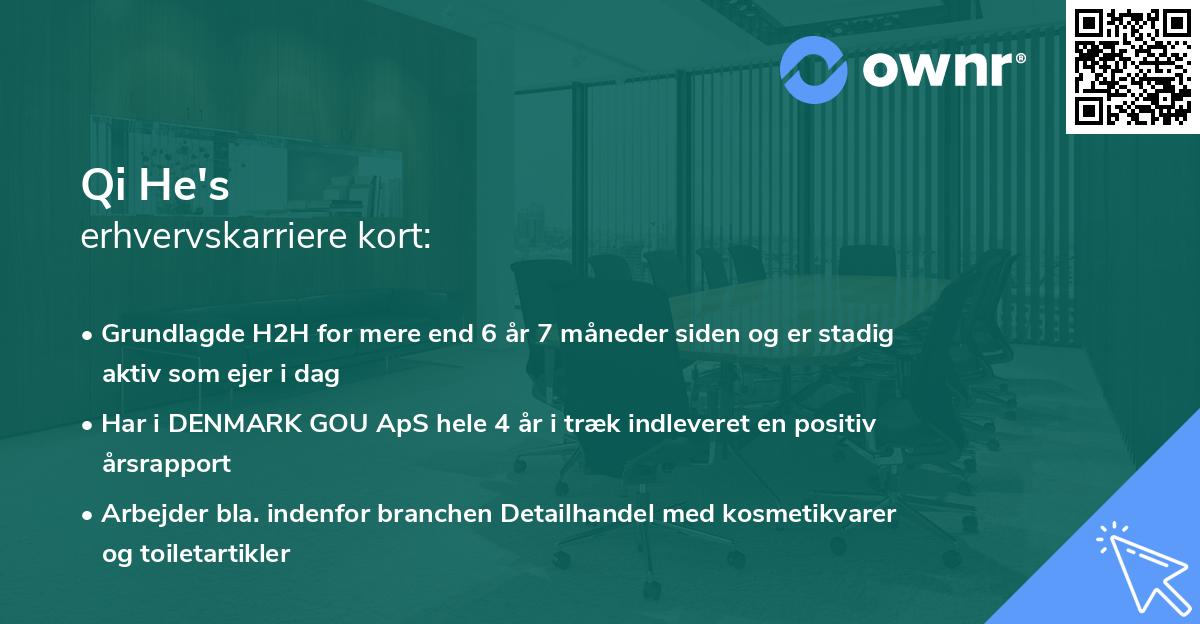 ownr®

Qi He's
erhvervskarriere kort:

• Grundlagde H2H for mere end 6 år 7 måneder siden og er stadig aktiv som ejer i dag

• Har i DENMARK GOU ApS hele 4 år i træk indleveret en positiv årsrapport

• Arbejder bla. indenfor branchen Detailhandel med kosmetikvarer og toiletartikler